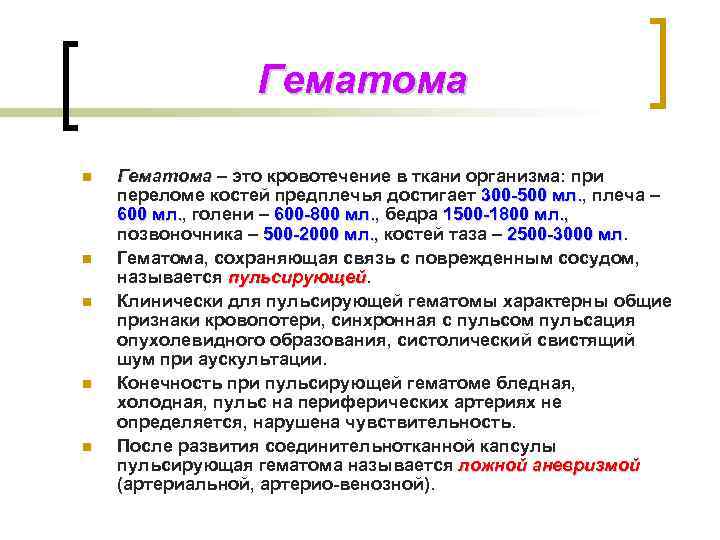 Гематома

Гематома – это кровотечение в ткани организма: при переломе костей предплечья достигает 300-500 мл., плеча – 600 мл., голени – 600-800 мл., бедра 1500-1800 мл., позвоночника – 500-2000 мл., костей таза – 2500-3000 мл.

Гематома, сохраняющая связь с поврежденным сосудом, называется пульсирующей.

Клинически для пульсирующей гематомы характерны общие признаки кровопотери, синхронная с пульсом пульсация опухолевидного образования, систолический свистящий шум при аускультации.

Конечность при пульсирующей гематоме бледная, холодная, пульс на периферических артериях не определяется, нарушена чувствительность.

После развития соединительнотканной капсулы пульсирующая гематома называется ложной аневризмой (артериальной, артерио-венозной).